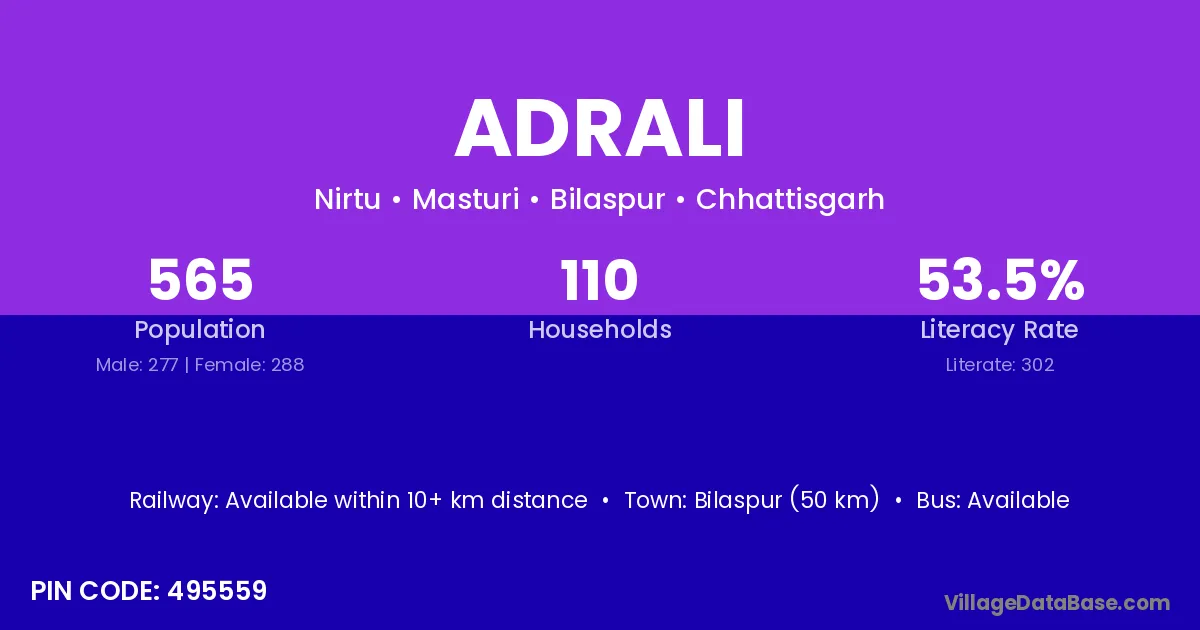 ADRALI

Nirtu • Masturi • Bilaspur • Chhattisgarh

565
Population
Male: 277 | Female: 288

110
Households

53.5%
Literacy Rate
Literate: 302

Railway: Available within 10+ km distance • Town: Bilaspur (50 km) • Bus: Available

PIN CODE: 495559

VillageDataBase.com